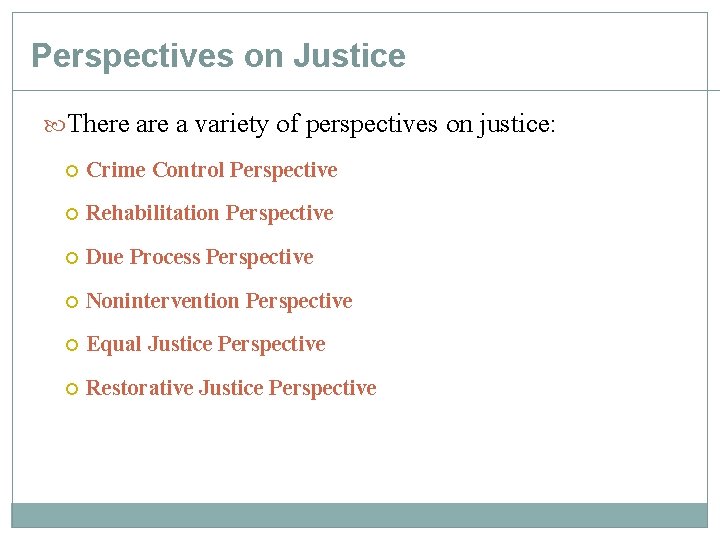 Perspectives on Justice

There are a variety of perspectives on justice:

Crime Control Perspective

Rehabilitation Perspective

Due Process Perspective

Nonintervention Perspective

Equal Justice Perspective

Restorative Justice Perspective